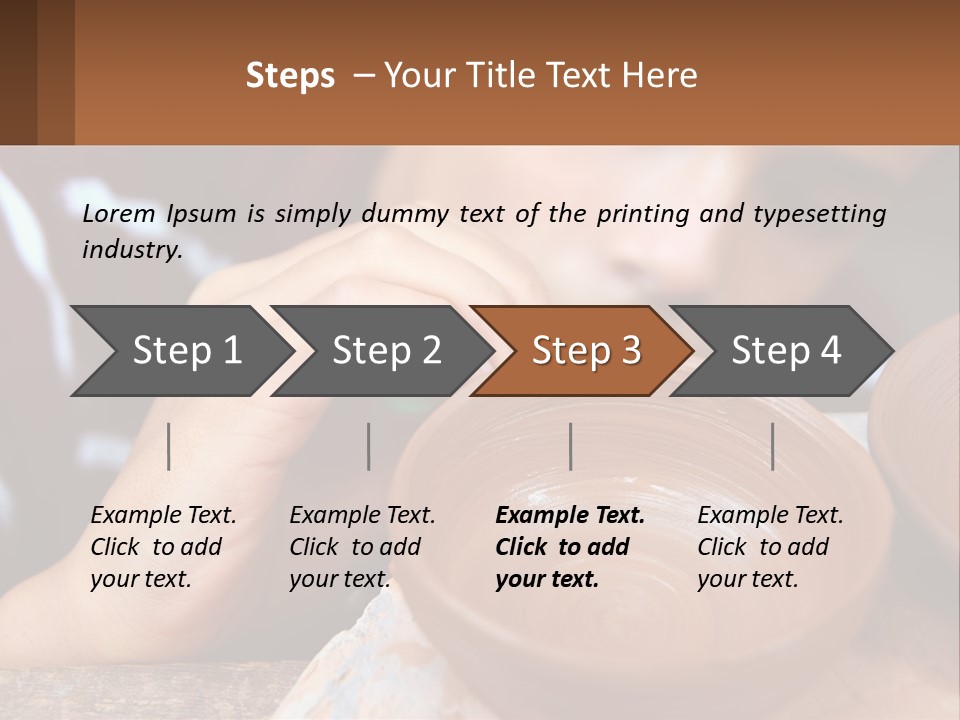 Steps – Your Title Text Here

Lorem Ipsum is simply dummy text of the printing and typesetting industry.

Step 1

Step 2

Step 3

Step 4

Example Text. Click to add your text.

Example Text. Click to add your text.

Example Text. Click to add your text.

Example Text. Click to add your text.